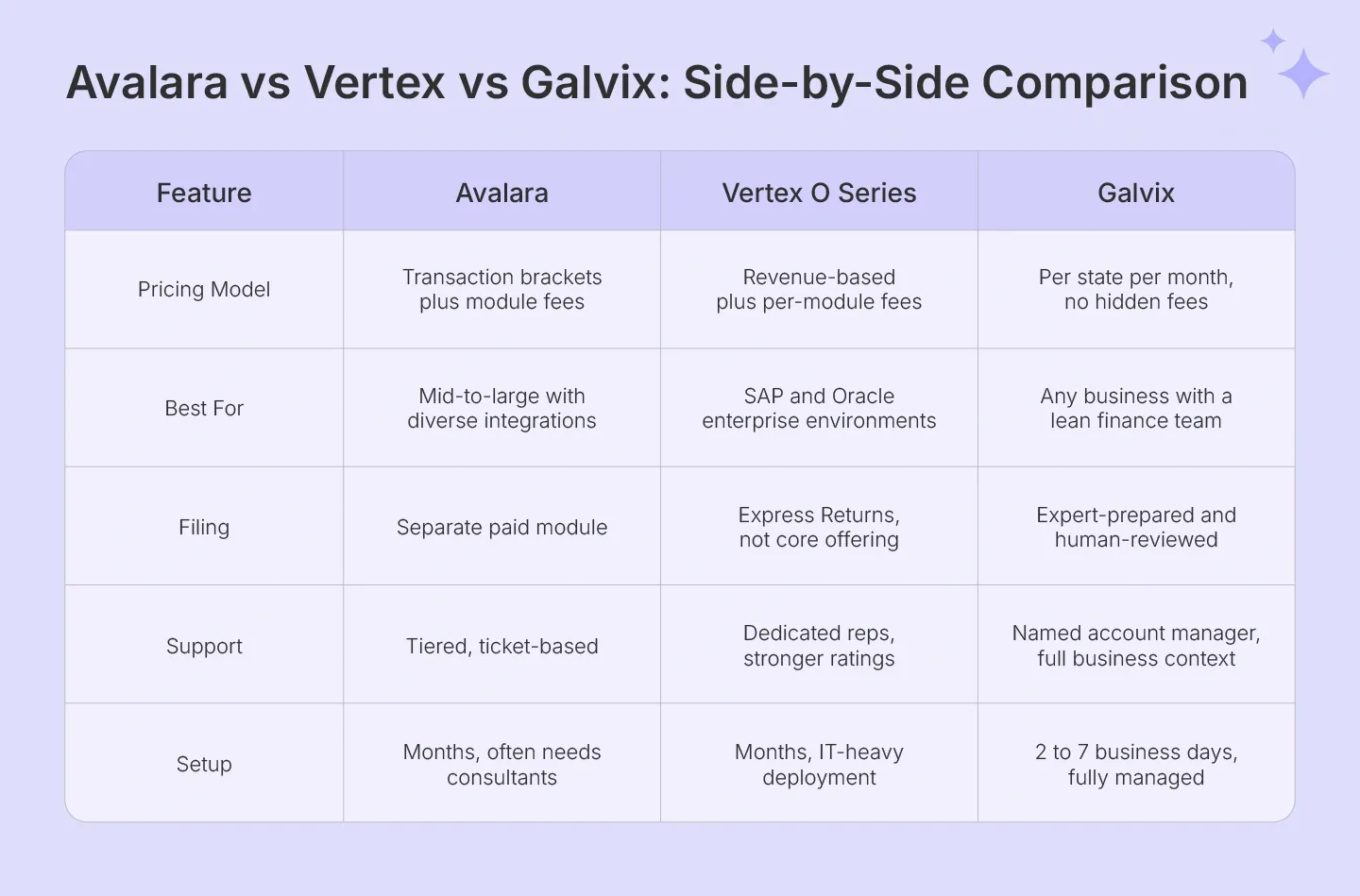 Avalara vs Vertex vs Galvix: Side-by-Side Comparison

| Feature | Avalara | Vertex O Series | Galvix |
|---|---|---|---|
| Pricing Model | Transaction brackets plus module fees | Revenue-based plus per-module fees | Per state per month, no hidden fees |
| Best For | Mid-to-large with diverse integrations | SAP and Oracle enterprise environments | Any business with a lean finance team |
| Filing | Separate paid module | Express Returns, not core offering | Expert-prepared and human-reviewed |
| Support | Tiered, ticket-based | Dedicated reps, stronger ratings | Named account manager, full business context |
| Setup | Months, often needs consultants | Months, IT-heavy deployment | 2 to 7 business days, fully managed |